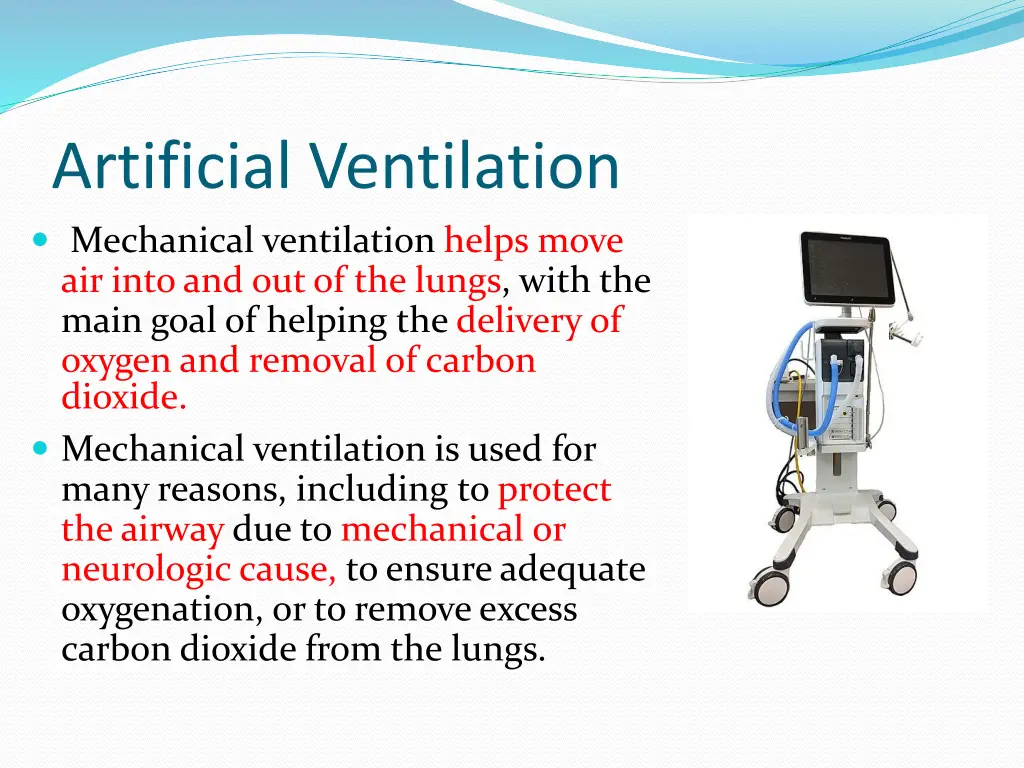 Artificial Ventilation

- Mechanical ventilation helps move air into and out of the lungs, with the main goal of helping the delivery of oxygen and removal of carbon dioxide.
- Mechanical ventilation is used for many reasons, including to protect the airway due to mechanical or neurologic cause, to ensure adequate oxygenation, or to remove excess carbon dioxide from the lungs.